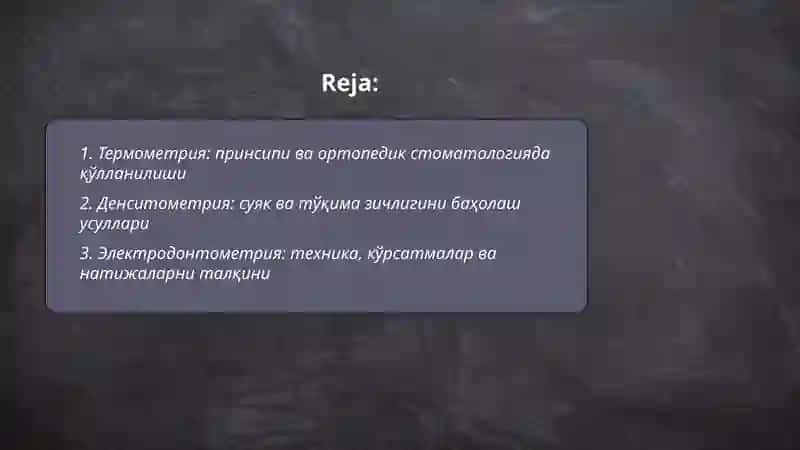 Reja:

1. Термометрия: принсипи ва ортопедик стоматологияда қўлланилиши

2. Денситометрия: суяк ва тўқима зичлигини баҳолаш усуллари

3. Электродонтометрия: техника, кўрсатмалар ва натижаларни талқини